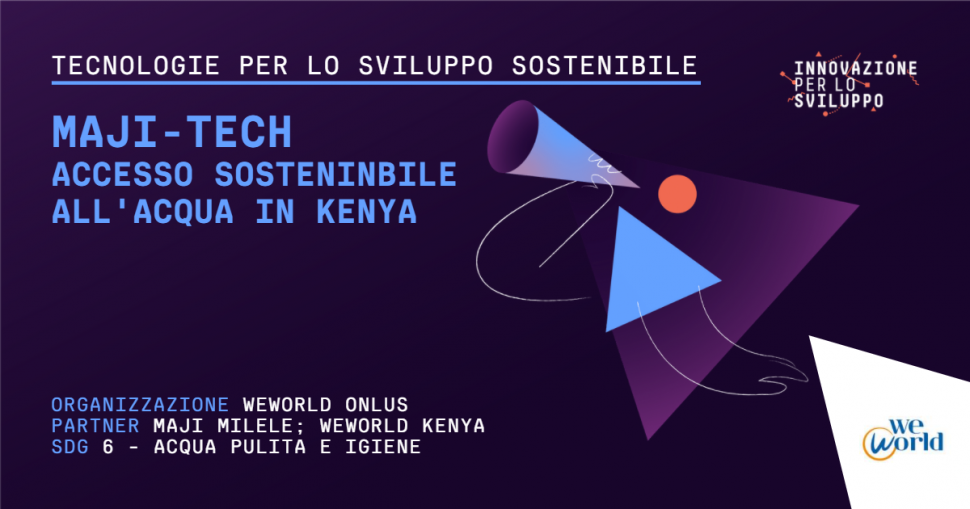 TECNOLOGIE PER LO SVILUPPO SOSTENIBILE

INNOVAZIONE PER LO SVILUPPO

MAJI-TECH
ACCESSO SOSTENINBILE ALL'ACQUA IN KENYA

ORGANIZZAZIONE WEWORLD ONLUS
PARTNER MAJI MILELE; WEWORLD KENYA
SDG 6 - ACQUA PULITA E IGIENE

we world